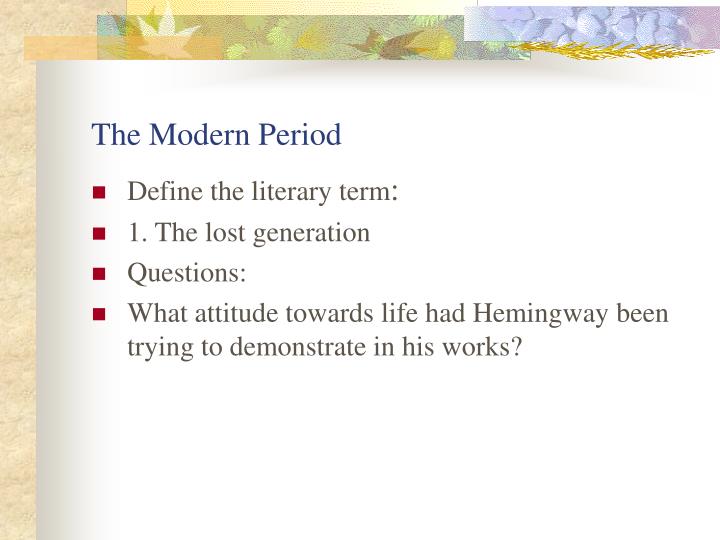 The Modern Period

Define the literary term:

1. The lost generation

Questions:

What attitude towards life had Hemingway been trying to demonstrate in his works?